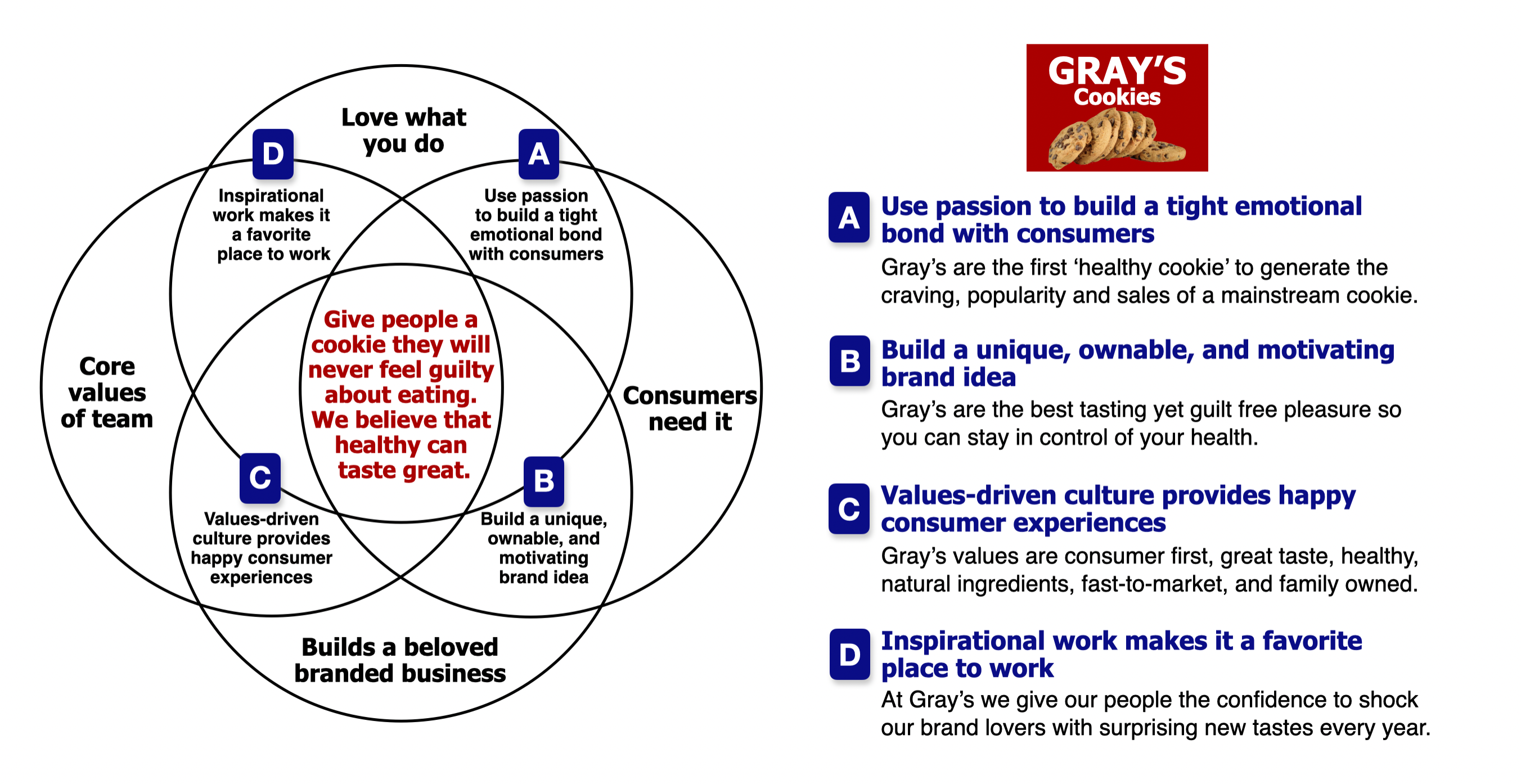 Love what you do

D

Inspirational work makes it a favorite place to work

A

Use passion to build a tight emotional bond with consumers

Core values of team

Give people a cookie they will never feel guilty about eating. We believe that healthy can taste great.

Consumers need it

C

Values-driven culture provides happy consumer experiences

B

Build a unique, ownable, and motivating brand idea

Builds a beloved branded business

GRAY'S Cookies

A Use passion to build a tight emotional bond with consumers

Gray's are the first 'healthy cookie' to generate the craving, popularity and sales of a mainstream cookie.

B Build a unique, ownable, and motivating brand idea

Gray's are the best tasting yet guilt free pleasure so you can stay in control of your health.

C Values-driven culture provides happy consumer experiences

Gray's values are consumer first, great taste, healthy, natural ingredients, fast-to-market, and family owned.

D Inspirational work makes it a favorite place to work

At Gray's we give our people the confidence to shock our brand lovers with surprising new tastes every year.